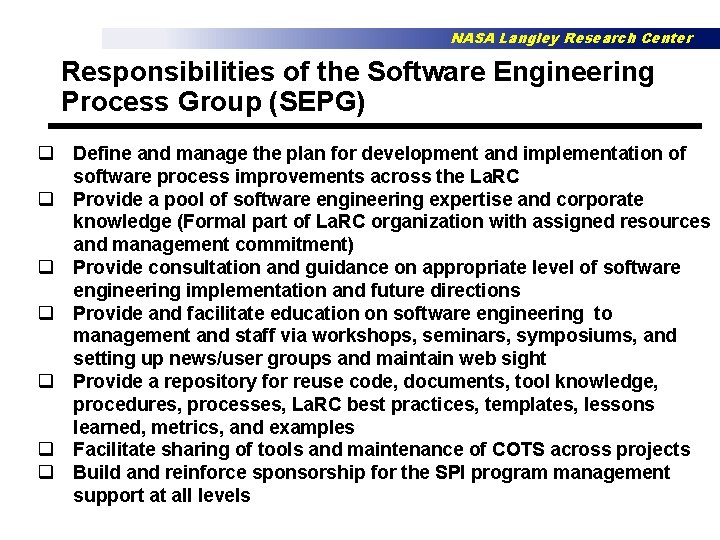 NASA Langley Research Center

Responsibilities of the Software Engineering Process Group (SEPG)

❑ Define and manage the plan for development and implementation of software process improvements across the LaRC
❑ Provide a pool of software engineering expertise and corporate knowledge (Formal part of LaRC organization with assigned resources and management commitment)
❑ Provide consultation and guidance on appropriate level of software engineering implementation and future directions
❑ Provide and facilitate education on software engineering to management and staff via workshops, seminars, symposiums, and setting up news/user groups and maintain web sight
❑ Provide a repository for reuse code, documents, tool knowledge, procedures, processes, LaRC best practices, templates, lessons learned, metrics, and examples
❑ Facilitate sharing of tools and maintenance of COTS across projects
❑ Build and reinforce sponsorship for the SPI program management support at all levels